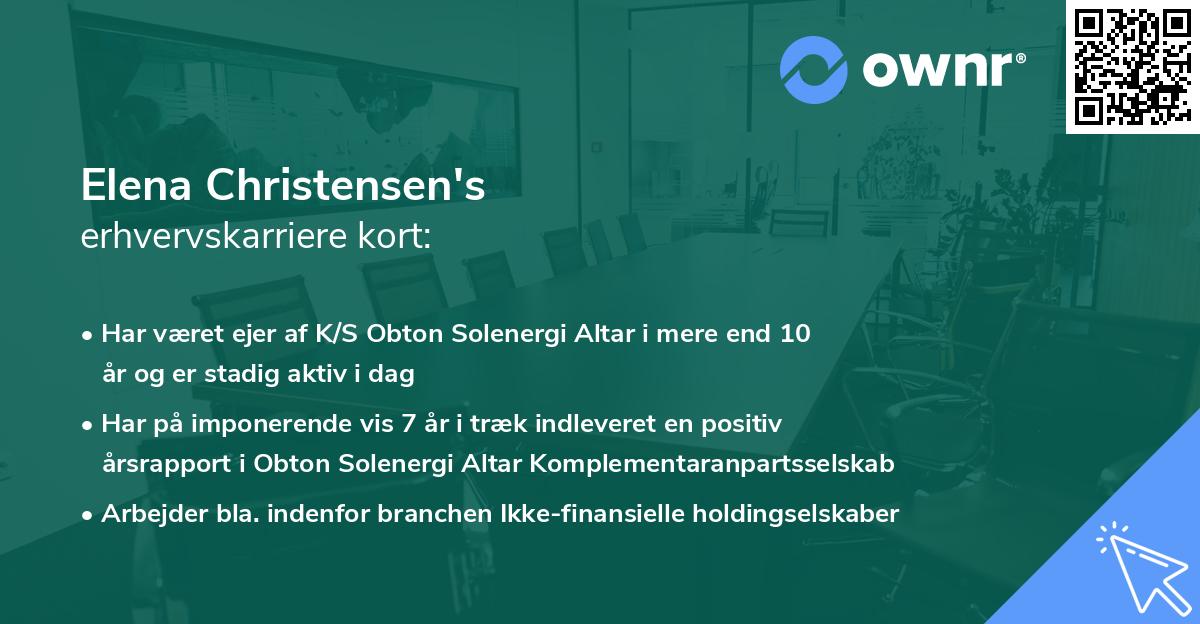 ownr®

Elena Christensen's
erhvervskarriere kort:

• Har været ejer af K/S Obton Solenergi Altar i mere end 10 år og er stadig aktiv i dag

• Har på imponerende vis 7 år i træk indleveret en positiv årsrapport i Obton Solenergi Altar Komplementaranpartsselskab

• Arbejder bla. indenfor branchen Ikke-finansielle holdingselskaber